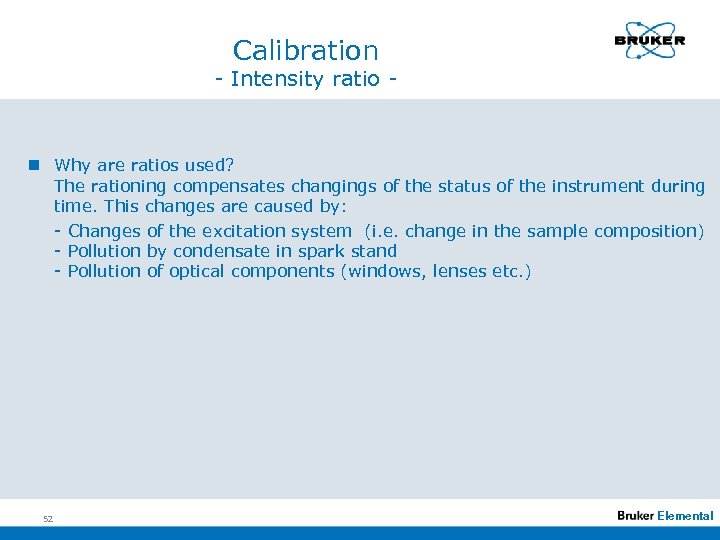 Calibration
- Intensity ratio -

BRUKER

Why are ratios used?
The rationing compensates changings of the status of the instrument during time. This changes are caused by:
- Changes of the excitation system (i.e. change in the sample composition)
- Pollution by condensate in spark stand
- Pollution of optical components (windows, lenses etc.)

52

Bruker Elemental